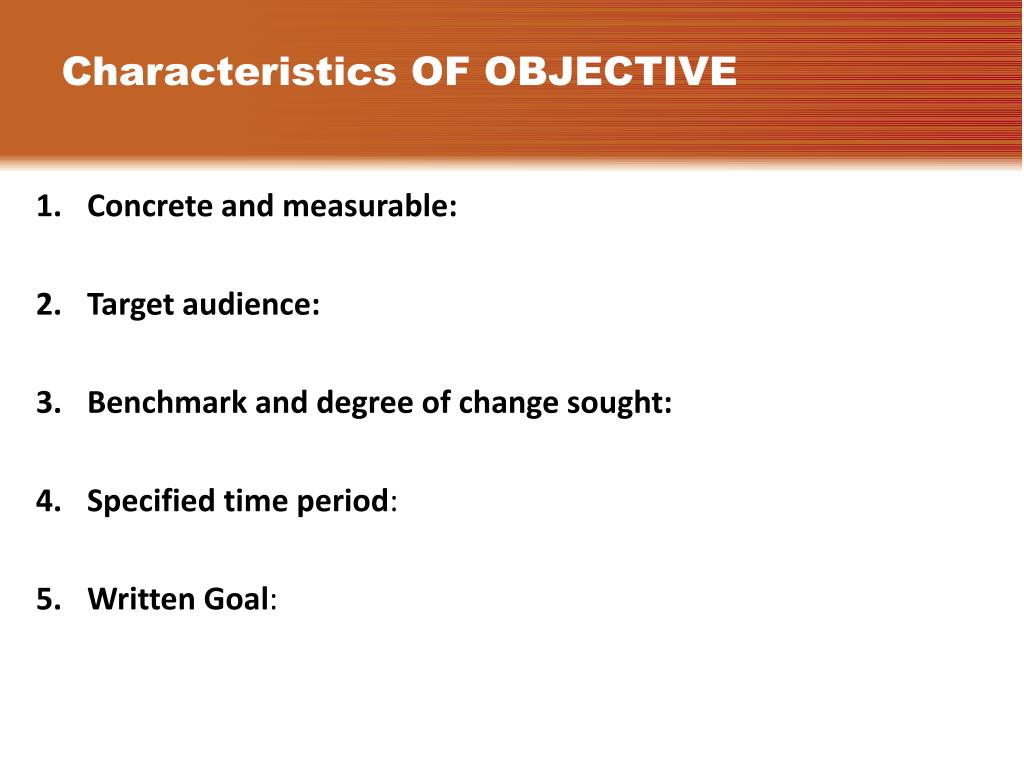 Characteristics OF OBJECTIVE

1. Concrete and measurable:

2. Target audience:

3. Benchmark and degree of change sought:

4. Specified time period:

5. Written Goal: